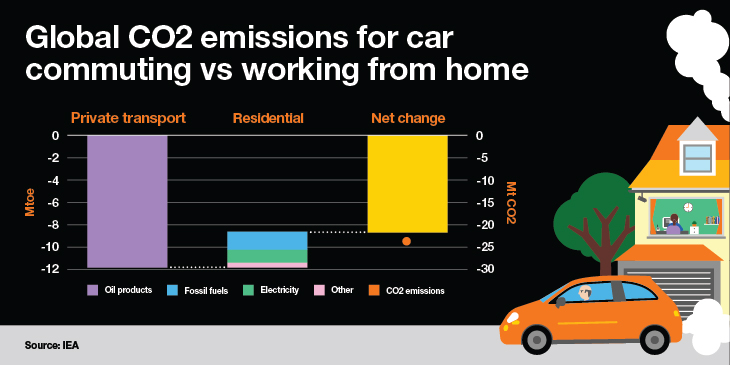 Global CO2 emissions for car commuting vs working from home

Private transport
Residential
Net change

0
-2
-4
-6
-8
-10
-12

Mtoe

0
-5
-10
-15
-20
-25
-30

Mt CO2

Oil products
Fossil fuels
Electricity
Other
CO2 emissions

Source: IEA